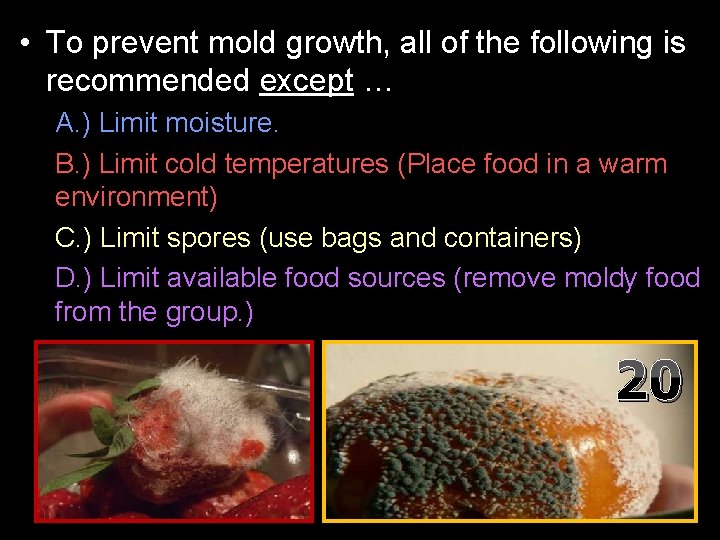 • To prevent mold growth, all of the following is recommended except …

A.) Limit moisture.

B.) Limit cold temperatures (Place food in a warm environment)

C.) Limit spores (use bags and containers)

D.) Limit available food sources (remove moldy food from the group.)

20